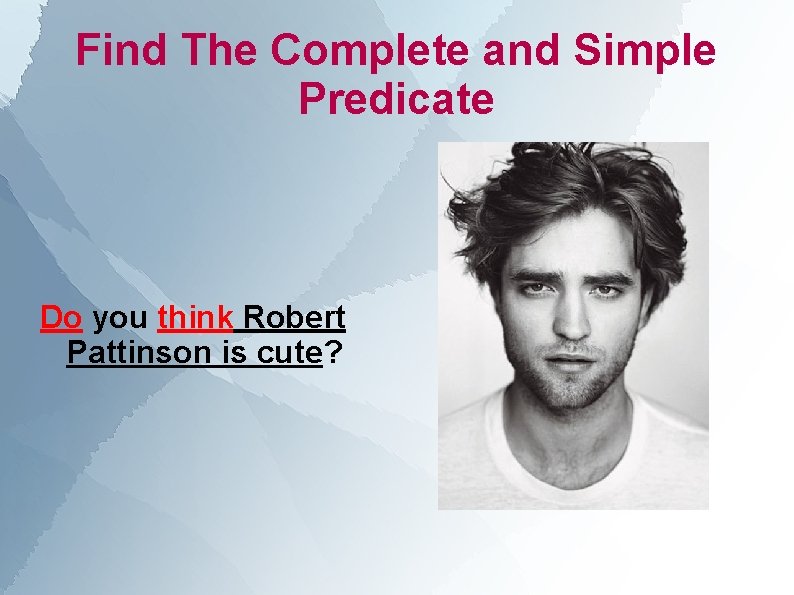 Find The Complete and Simple Predicate

Do you think Robert Pattinson is cute?